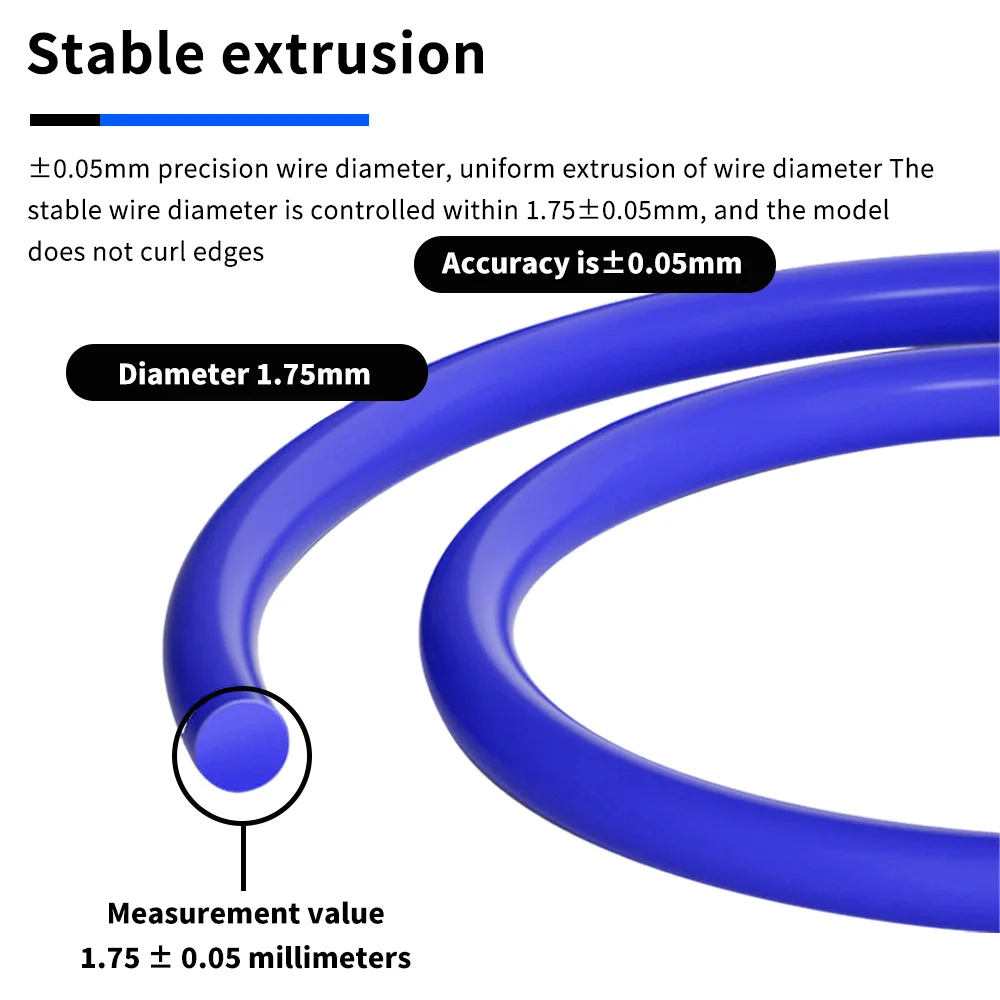 Stable extrusion

±0.05mm precision wire diameter, uniform extrusion of wire diameter The stable wire diameter is controlled within 1.75±0.05mm, and the model does not curl edges

Accuracy is±0.05mm

Diameter 1.75mm

Measurement value
1.75 ± 0.05 millimeters